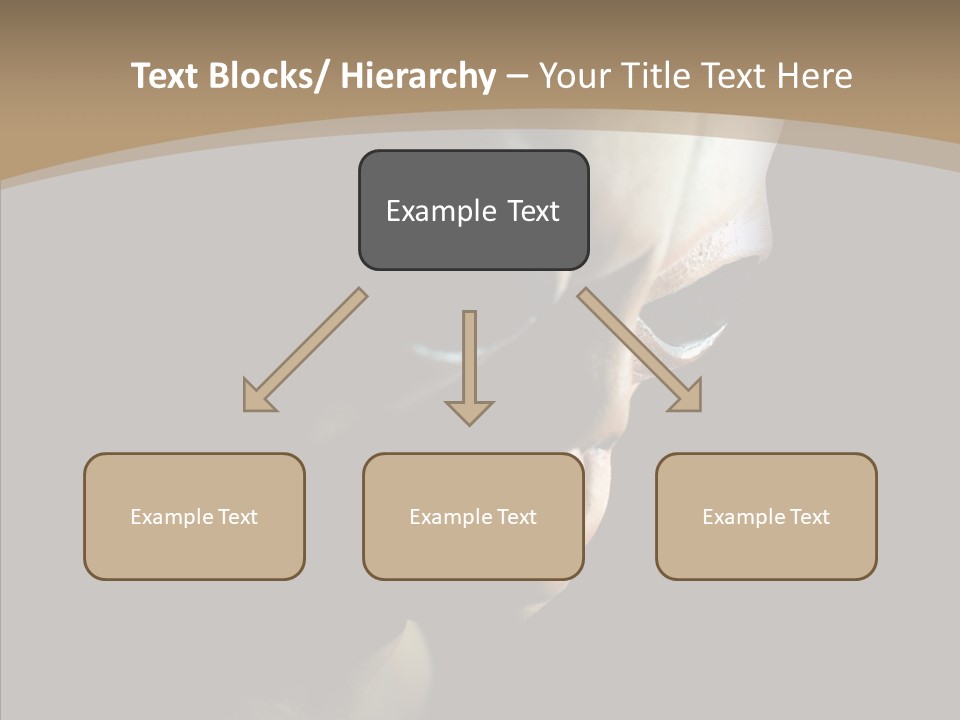 Text Blocks/ Hierarchy – Your Title Text Here

Example Text

Example Text

Example Text

Example Text